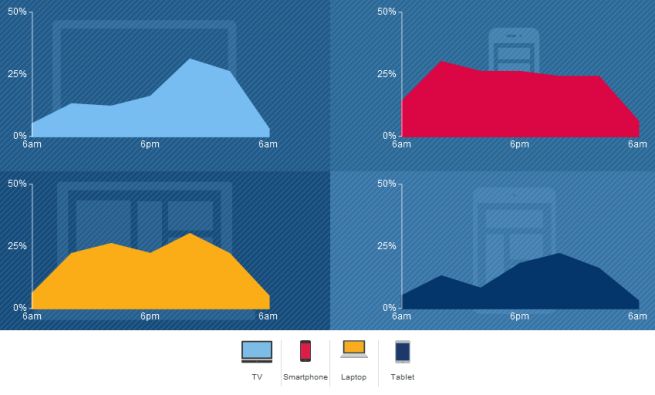 50%
25%
0%
6am
6pm
6am

50%
25%
0%
6am
6pm
6am

50%
25%
0%
6am
6pm
6am

50%
25%
0%
6am
6pm
6am

TV
Smartphone
Laptop
Tablet